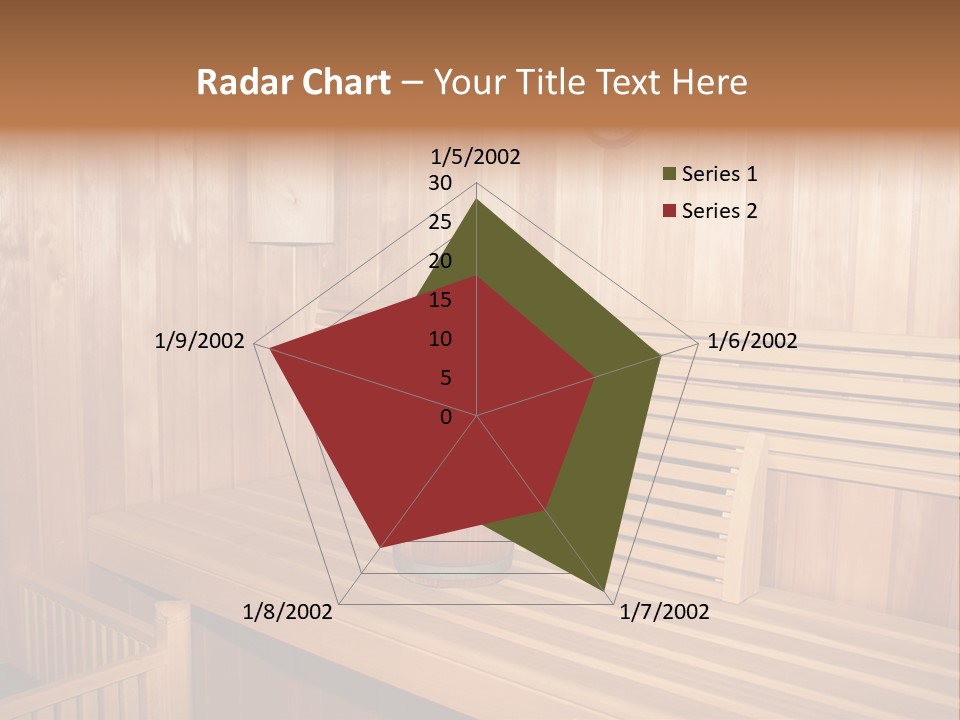 Radar Chart – Your Title Text Here

1/5/2002
30
25
20
15
10
5
0
1/6/2002
1/7/2002
1/8/2002
1/9/2002

Series 1
Series 2